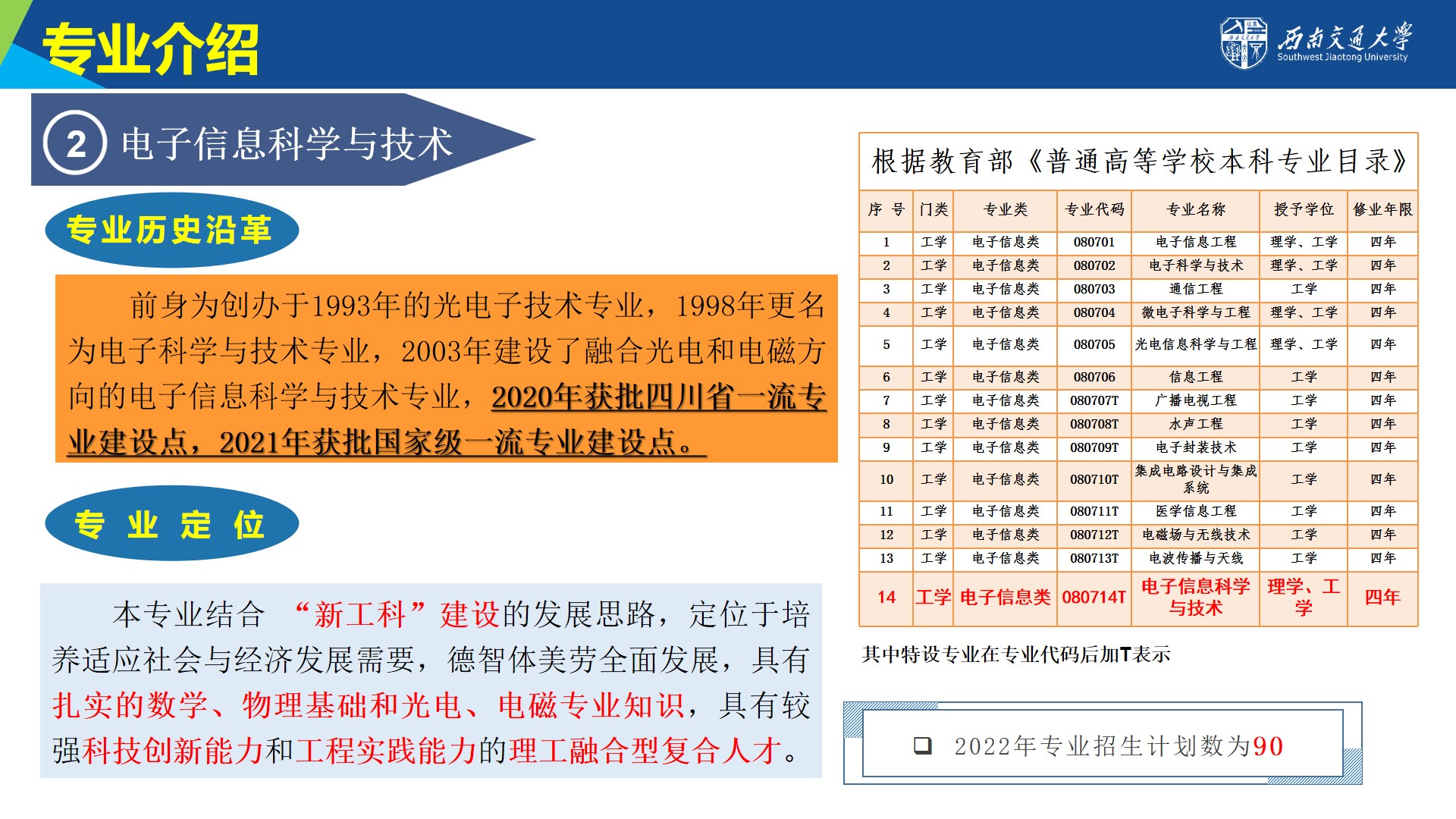 专业介绍

西南交通大学
Southwest Jiaotong University

2 电子信息科学与技术

专业历史沿革

前身为创办于1993年的光电子技术专业，1998年更名为电子科学与技术专业，2003年建设了融合光电和电磁方向的电子信息科学与技术专业，2020年获批四川省一流专业建设点，2021年获批国家级一流专业建设点。

专 业 定 位

本专业结合 “新工科”建设的发展思路，定位于培养适应社会与经济发展需要，德智体美劳全面发展，具有扎实的数学、物理基础和光电、电磁专业知识，具有较强科技创新能力和工程实践能力的理工融合型复合人才。

根据教育部《普通高等学校本科专业目录》

| 序 号 | 门类 | 专业类 | 专业代码 | 专业名称 | 授予学位 | 修业年限 |
|---|---|---|---|---|---|---|
| 1 | 工学 | 电子信息类 | 080701 | 电子信息工程 | 理学、工学 | 四年 |
| 2 | 工学 | 电子信息类 | 080702 | 电子科学与技术 | 理学、工学 | 四年 |
| 3 | 工学 | 电子信息类 | 080703 | 通信工程 | 工学 | 四年 |
| 4 | 工学 | 电子信息类 | 080704 | 微电子科学与工程 | 理学、工学 | 四年 |
| 5 | 工学 | 电子信息类 | 080705 | 光电信息科学与工程 | 理学、工学 | 四年 |
| 6 | 工学 | 电子信息类 | 080706 | 信息工程 | 工学 | 四年 |
| 7 | 工学 | 电子信息类 | 080707T | 广播电视工程 | 工学 | 四年 |
| 8 | 工学 | 电子信息类 | 080708T | 水声工程 | 工学 | 四年 |
| 9 | 工学 | 电子信息类 | 080709T | 电子封装技术 | 工学 | 四年 |
| 10 | 工学 | 电子信息类 | 080710T | 集成电路设计与集成系统 | 工学 | 四年 |
| 11 | 工学 | 电子信息类 | 080711T | 医学信息工程 | 工学 | 四年 |
| 12 | 工学 | 电子信息类 | 080712T | 电磁场与无线技术 | 工学 | 四年 |
| 13 | 工学 | 电子信息类 | 080713T | 电波传播与天线 | 工学 | 四年 |
| 14 | 工学 | 电子信息类 | 080714T | 电子信息科学与技术 | 理学、工学 | 四年 |

其中特设专业在专业代码后加T表示

❑ 2022年专业招生计划数为90